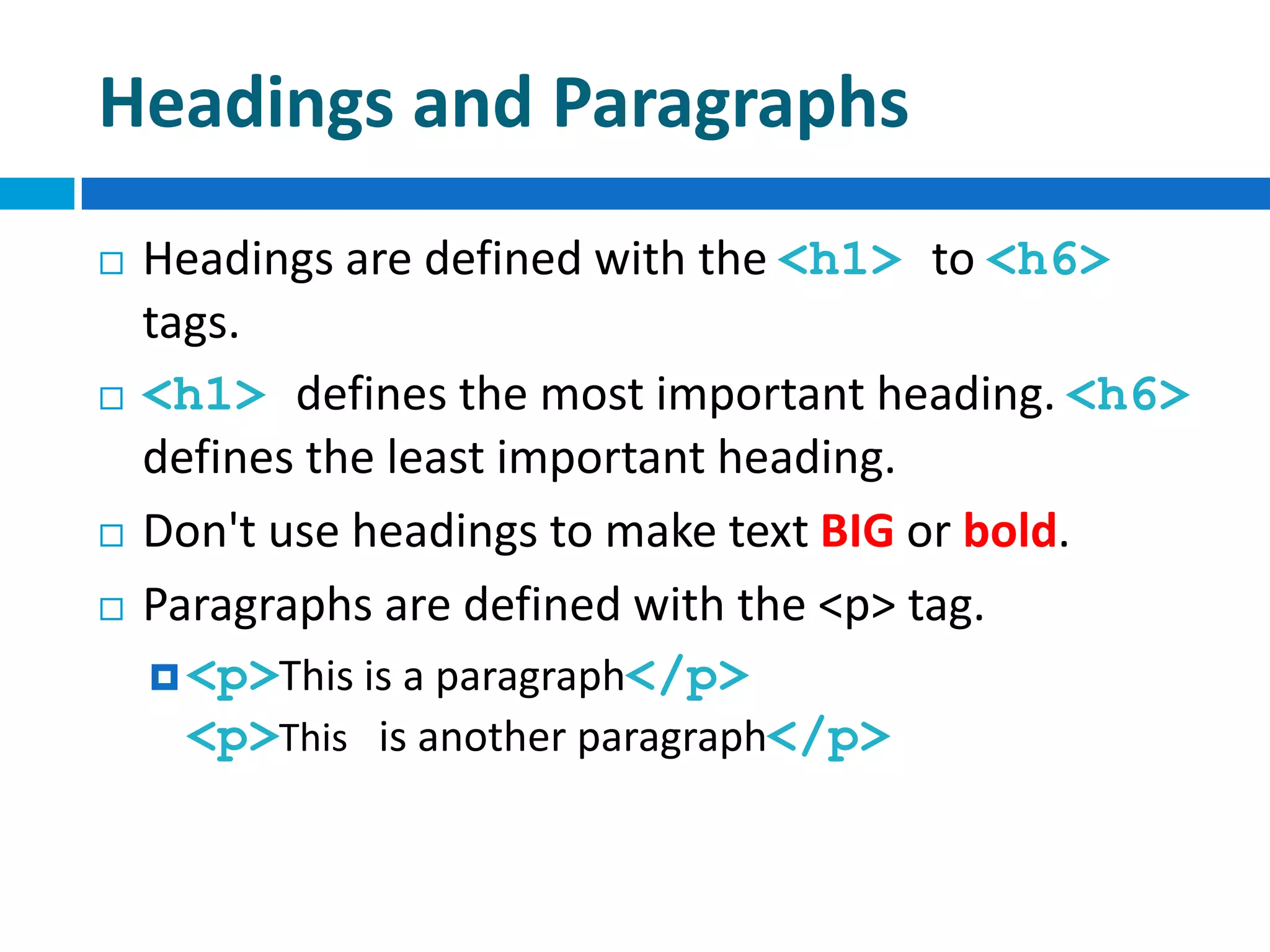 Headings and Paragraphs

Headings are defined with the <h1> to <h6> tags.

<h1> defines the most important heading. <h6> defines the least important heading.

Don't use headings to make text BIG or bold.

Paragraphs are defined with the <p> tag.

<p>This is a paragraph</p>
<p>This is another paragraph</p>